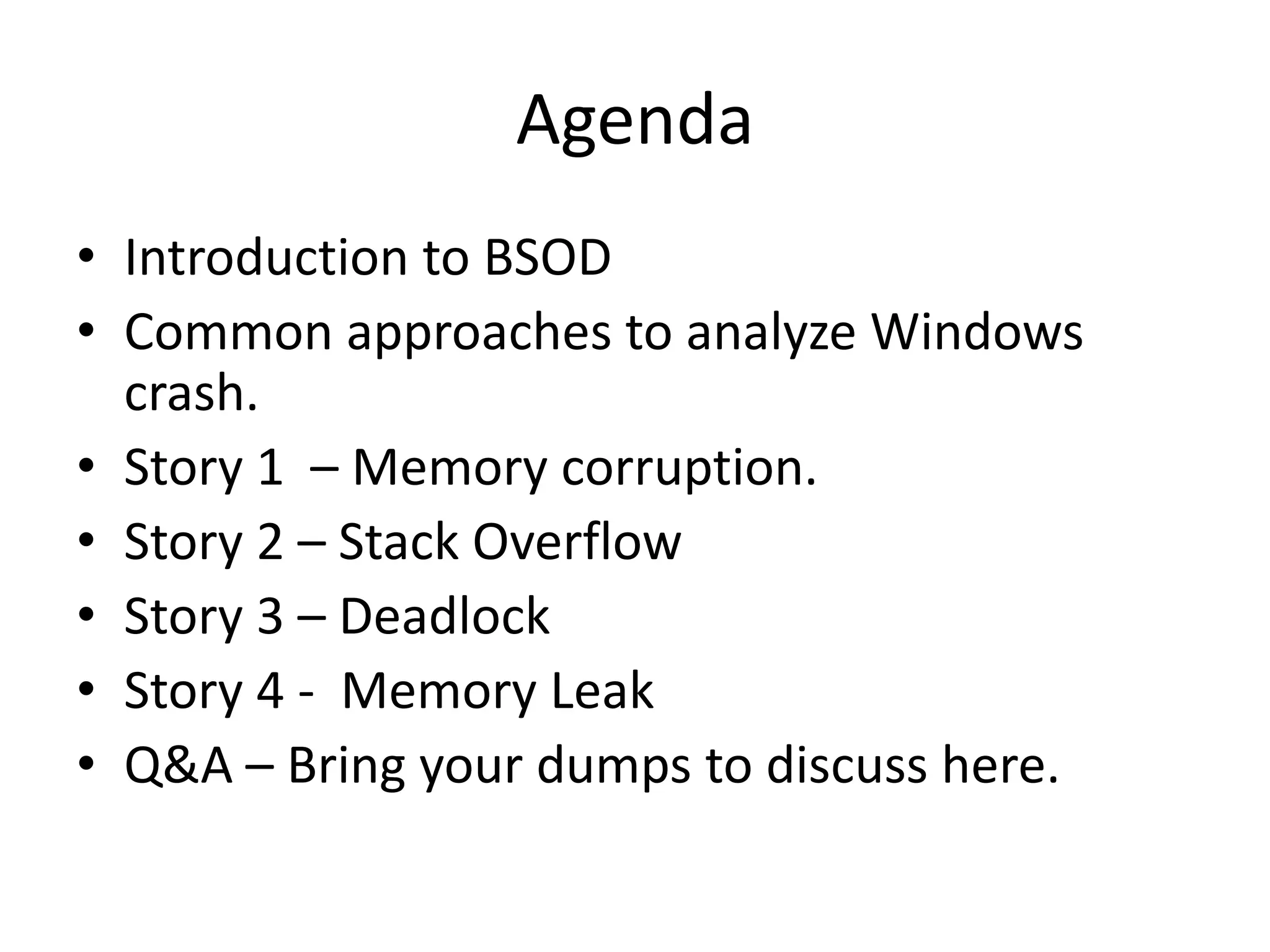 Agenda

• Introduction to BSOD
• Common approaches to analyze Windows crash.
• Story 1 – Memory corruption.
• Story 2 – Stack Overflow
• Story 3 – Deadlock
• Story 4 - Memory Leak
• Q&A – Bring your dumps to discuss here.